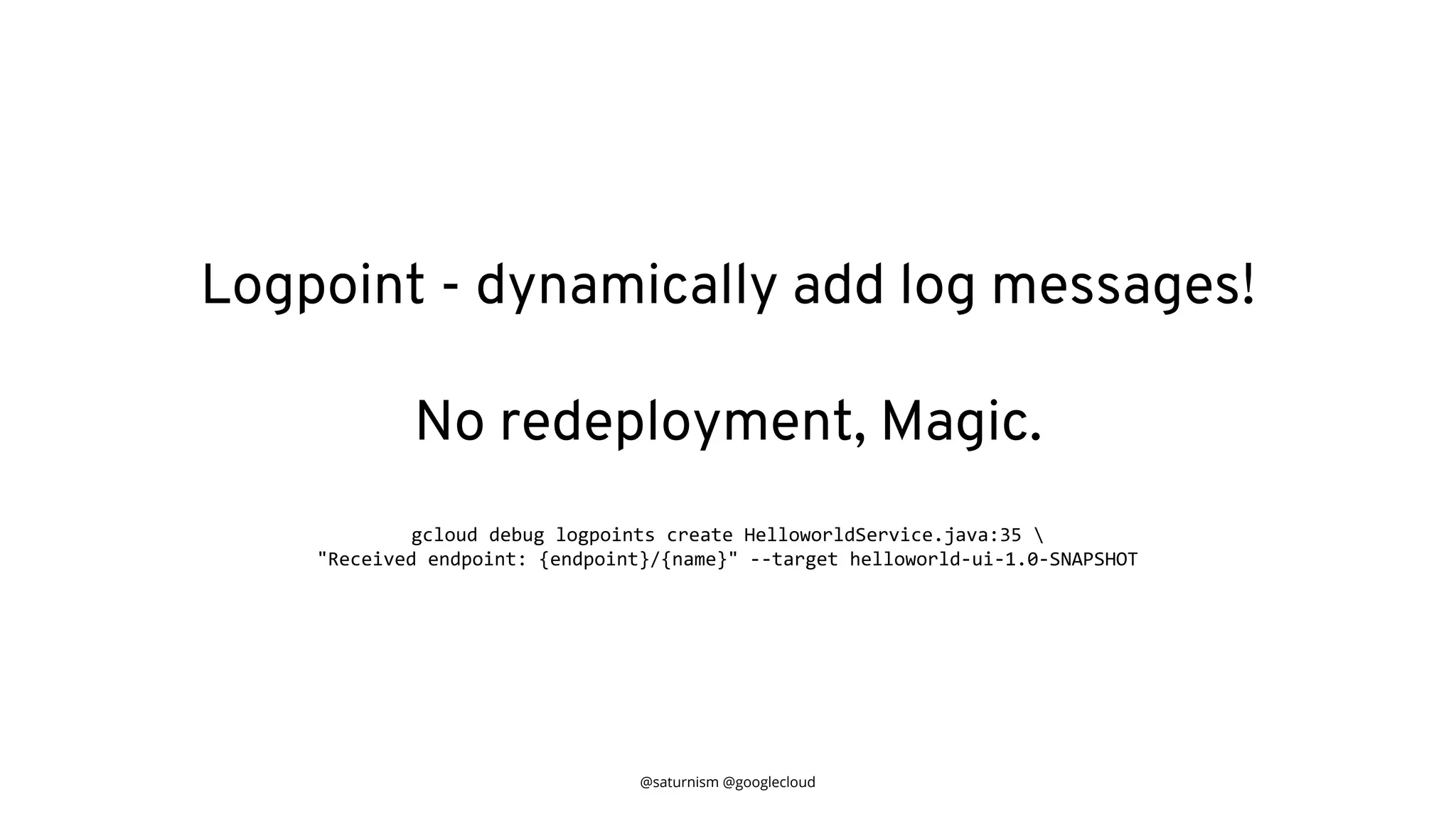 Logpoint - dynamically add log messages!

No redeployment, Magic.

gcloud debug logpoints create HelloworldService.java:35 \
"Received endpoint: {endpoint}/{name}" --target helloworld-ui-1.0-SNAPSHOT

@saturnism @googlecloud